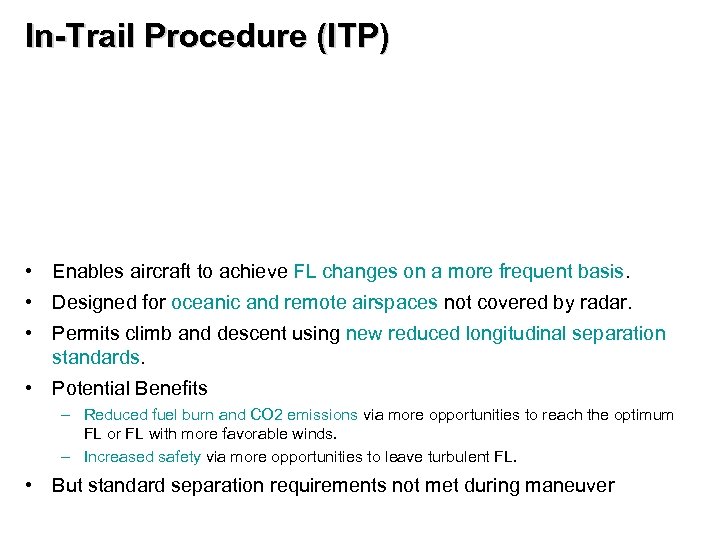 In-Trail Procedure (ITP)

• Enables aircraft to achieve FL changes on a more frequent basis.

• Designed for oceanic and remote airspaces not covered by radar.

• Permits climb and descent using new reduced longitudinal separation standards.

• Potential Benefits

– Reduced fuel burn and CO2 emissions via more opportunities to reach the optimum FL or FL with more favorable winds.

– Increased safety via more opportunities to leave turbulent FL.

• But standard separation requirements not met during maneuver